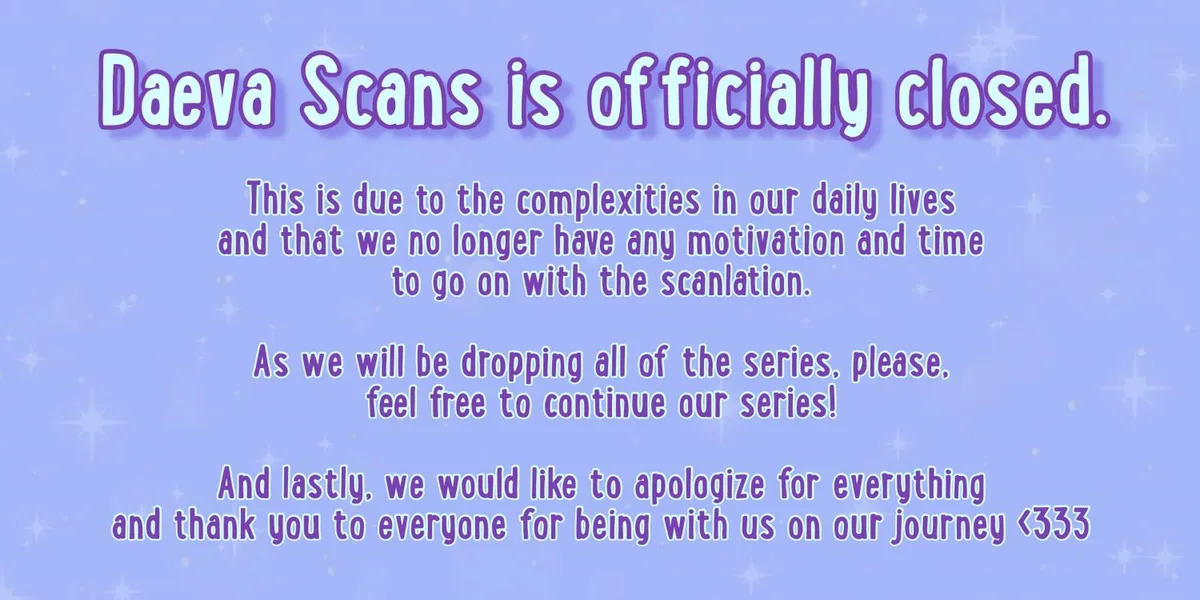 Daeva Scans is officially closed.

This is due to the complexities in our daily lives and that we no longer have any motivation and time to go on with the scanlation.

As we will be dropping all of the series, please, feel free to continue our series!

And lastly, we would like to apologize for everything and thank you to everyone for being with us on our journey <333